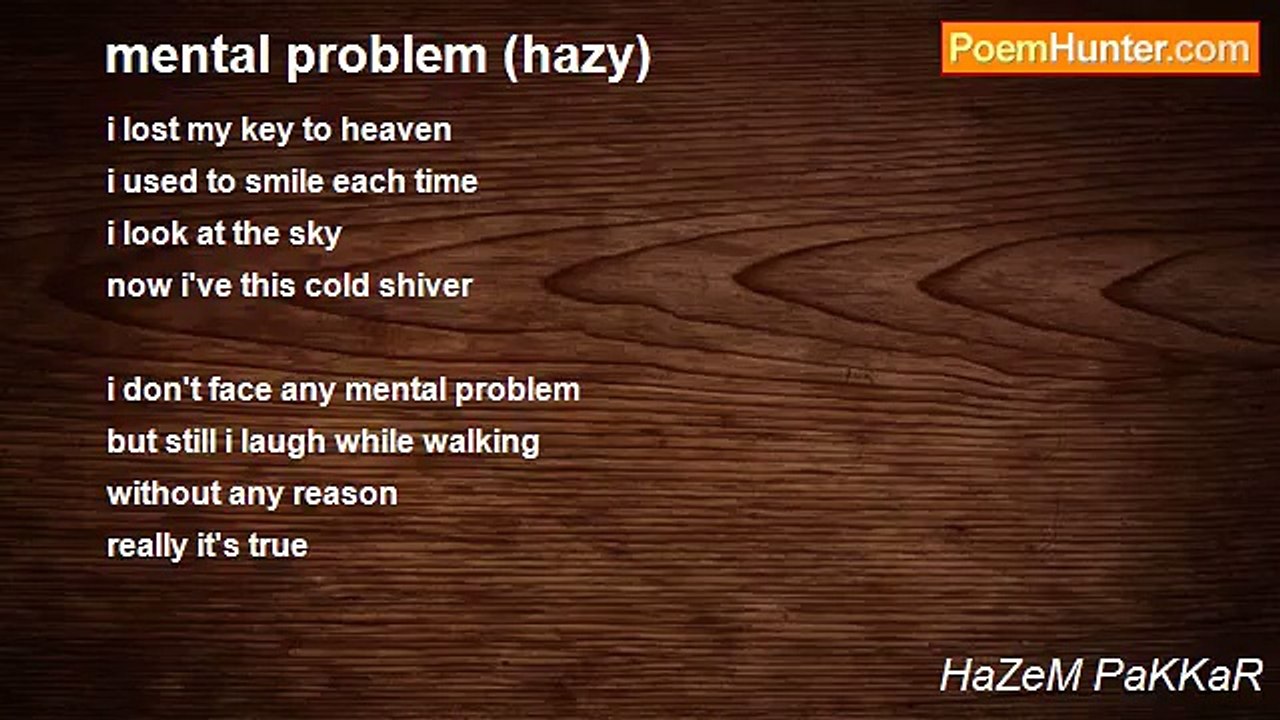 mental problem (hazy)

PoemHunter.com

i lost my key to heaven
i used to smile each time
i look at the sky
now i've this cold shiver

i don't face any mental problem
but still i laugh while walking
without any reason
really it's true

HaZeM PaKKaR